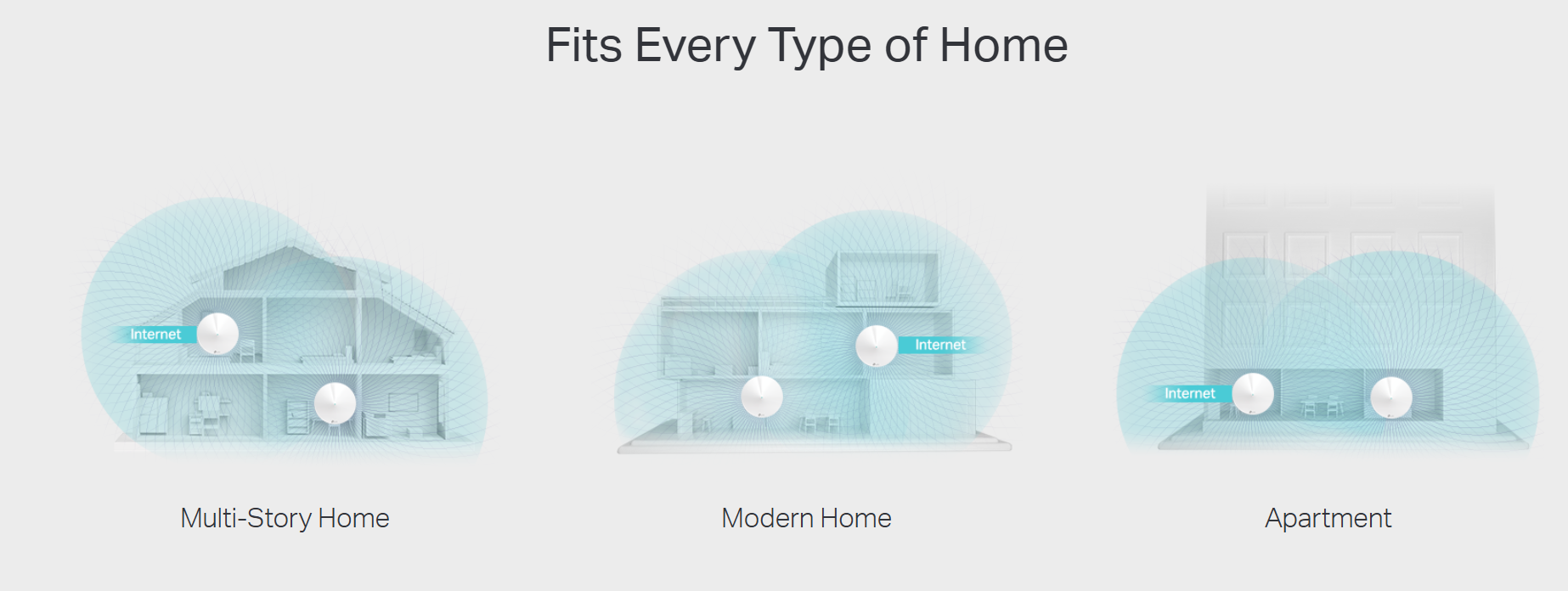 Fits Every Type of Home

Internet

Multi-Story Home

Internet

Modern Home

Internet

Apartment